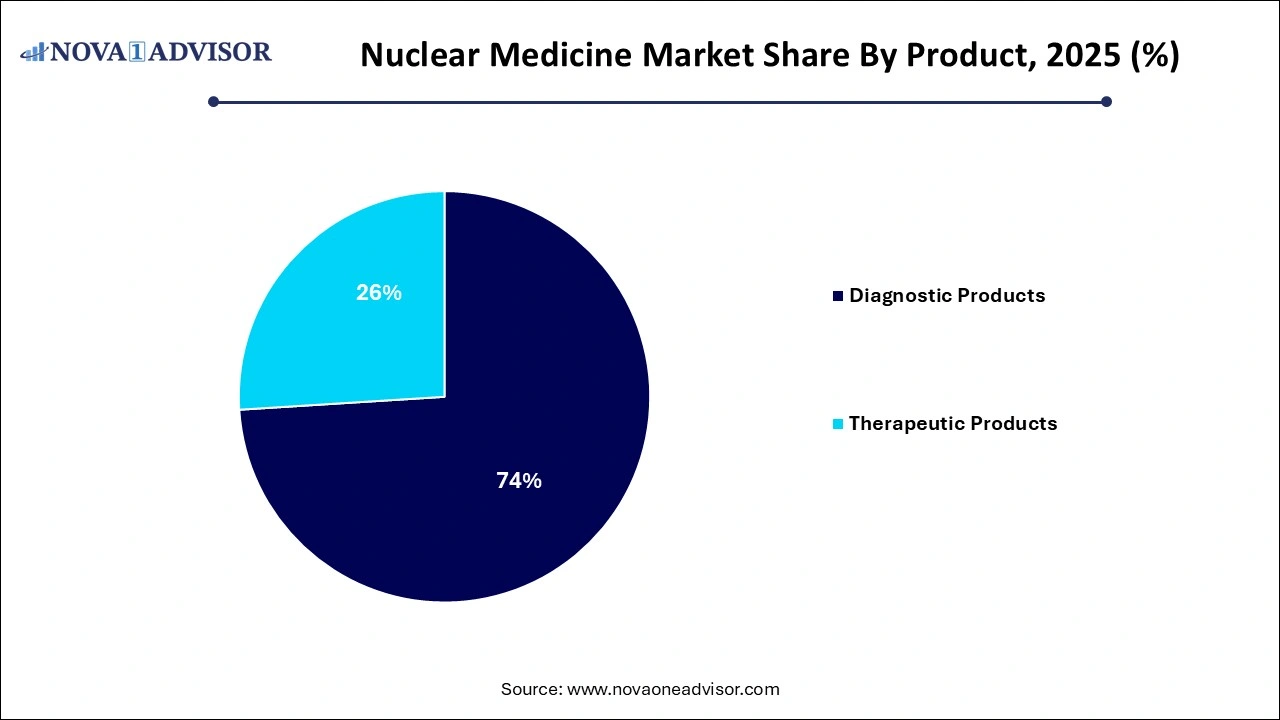 NOVA 1 ADVISOR

Nuclear Medicine Market Share By Product, 2025 (%)

26%

74%

Diagnostic Products

Therapeutic Products

Source: www.novaoneadvisor.com